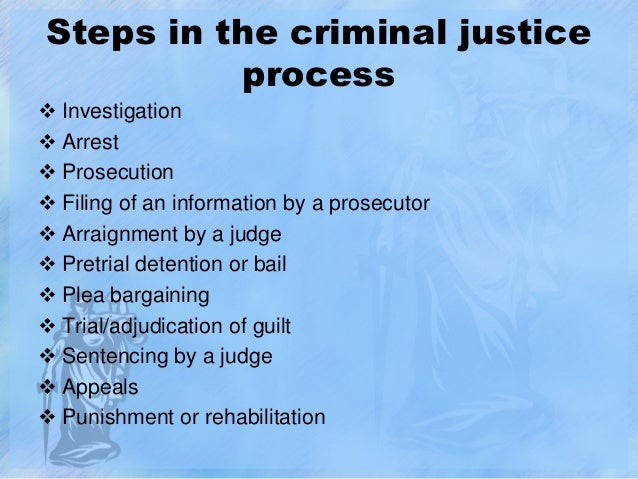 Steps in the criminal justice process

❖ Investigation
❖ Arrest
❖ Prosecution
❖ Filing of an information by a prosecutor
❖ Arraignment by a judge
❖ Pretrial detention or bail
❖ Plea bargaining
❖ Trial/adjudication of guilt
❖ Sentencing by a judge
❖ Appeals
❖ Punishment or rehabilitation